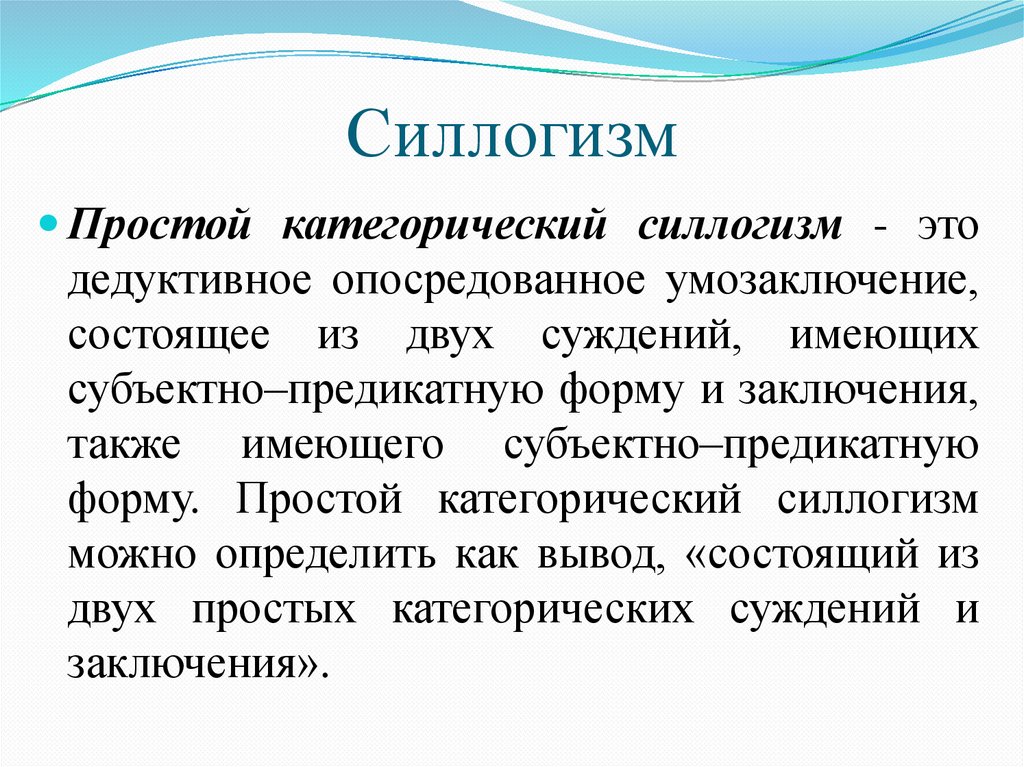 Силлогизм

Простой категорический силлогизм - это дедуктивное опосредованное умозаключение, состоящее из двух суждений, имеющих субъектно–предикатную форму и заключения, также имеющего субъектно–предикатную форму. Простой категорический силлогизм можно определить как вывод, «состоящий из двух простых категорических суждений и заключения».